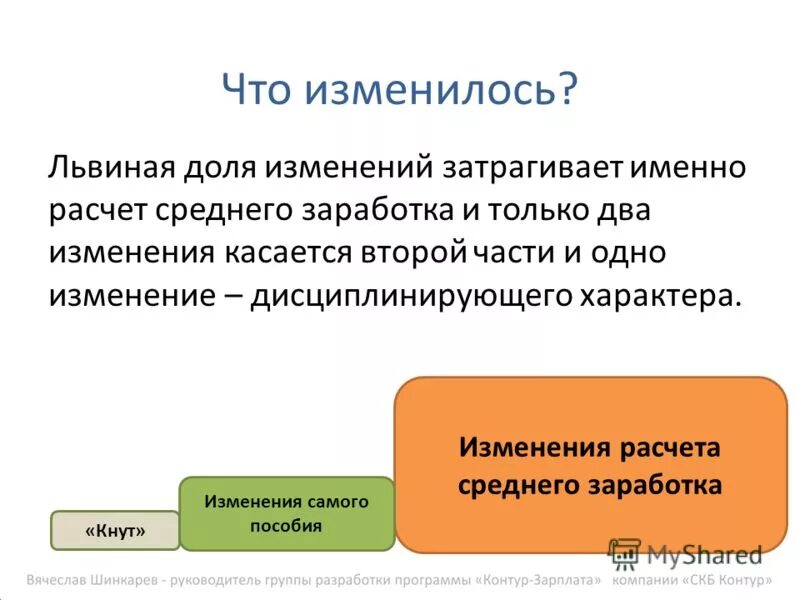 Что изменилось?

Львиная доля изменений затрагивает именно расчет среднего заработка и только два изменения касается второй части и одно изменение – дисциплинирующего характера.

«Кнут»

Изменения самого пособия

Изменения расчета среднего заработка

MyShared

Вячеслав Шинкарев - руководитель группы разработки программы «Контур-Зарплата» компании «СКБ Контур»